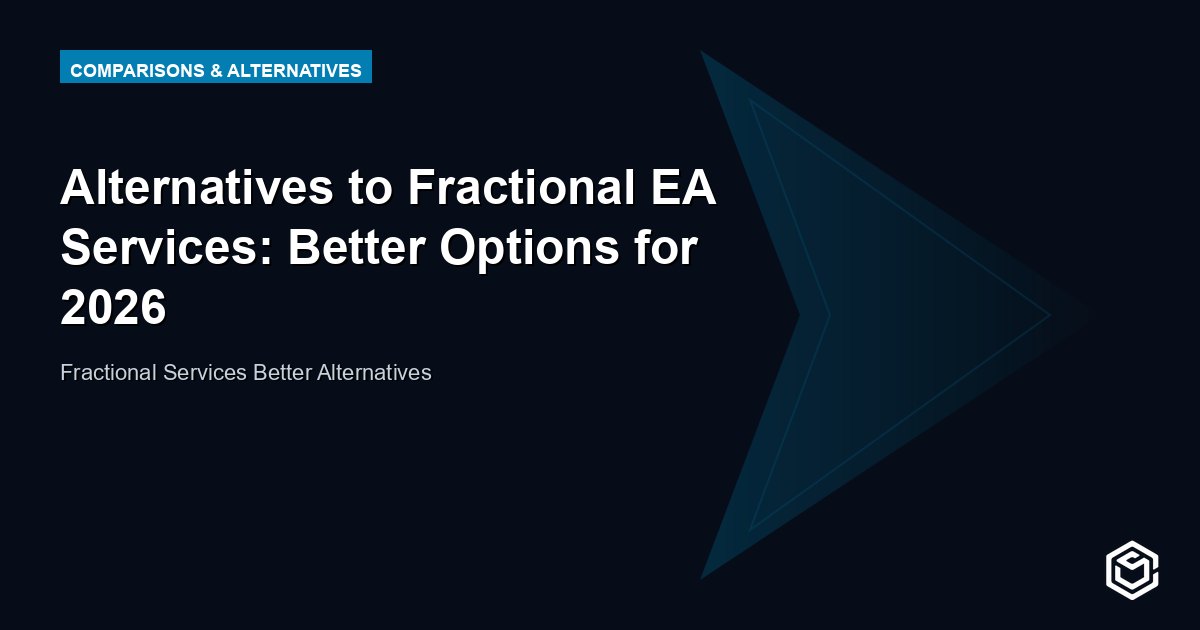 COMPARISONS & ALTERNATIVES

Alternatives to Fractional EA Services: Better Options for 2026

Fractional Services Better Alternatives